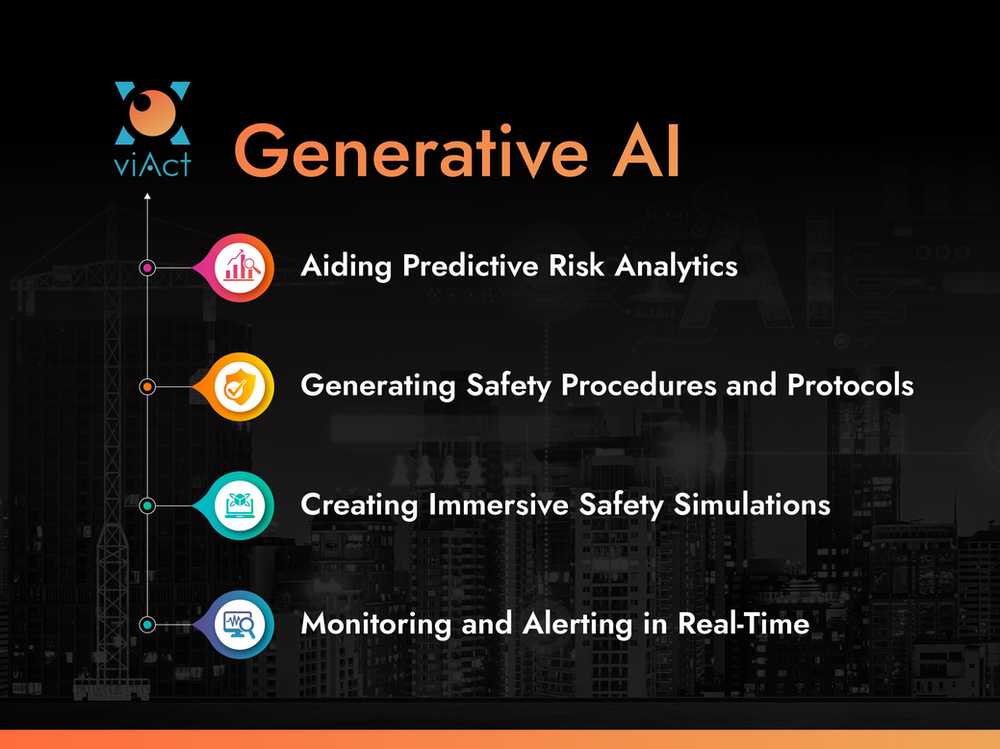 viAct

Generative AI

Aiding Predictive Risk Analytics

Generating Safety Procedures and Protocols

Creating Immersive Safety Simulations

Monitoring and Alerting in Real-Time